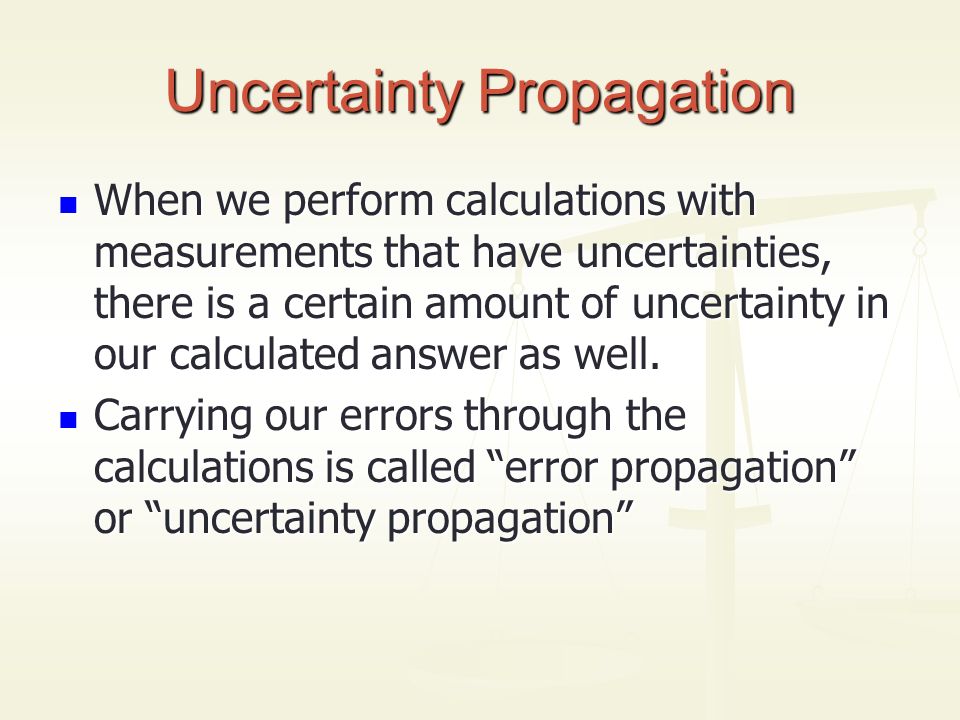 Uncertainty Propagation

When we perform calculations with measurements that have uncertainties, there is a certain amount of uncertainty in our calculated answer as well.

Carrying our errors through the calculations is called “error propagation” or “uncertainty propagation”